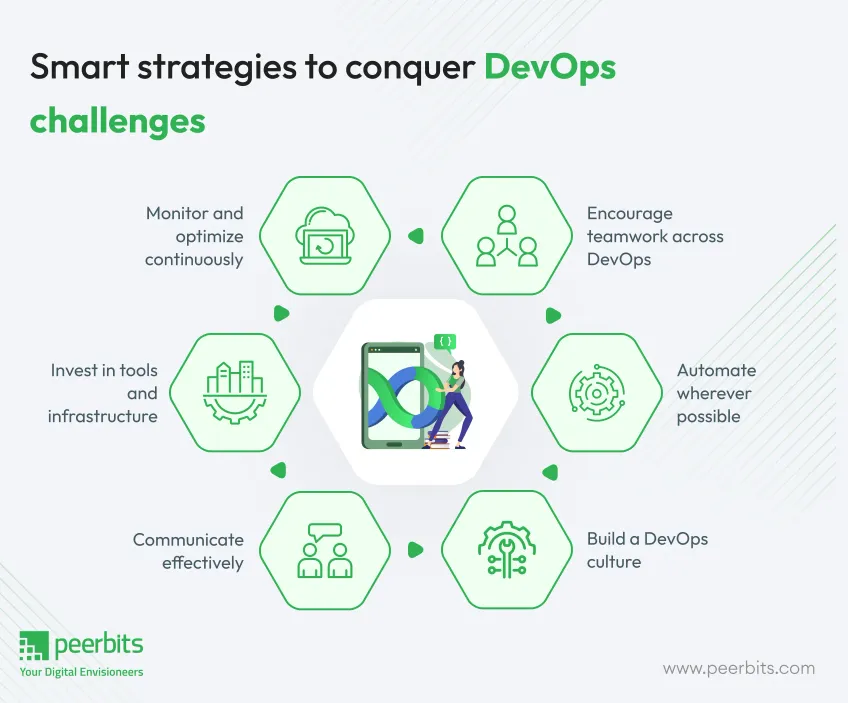 Smart strategies to conquer DevOps challenges

Monitor and optimize continuously

Encourage teamwork across DevOps

Invest in tools and infrastructure

{ }

Automate wherever possible

Communicate effectively

Build a DevOps culture

peerbits
Your Digital Envisioneers

www.peerbits.com